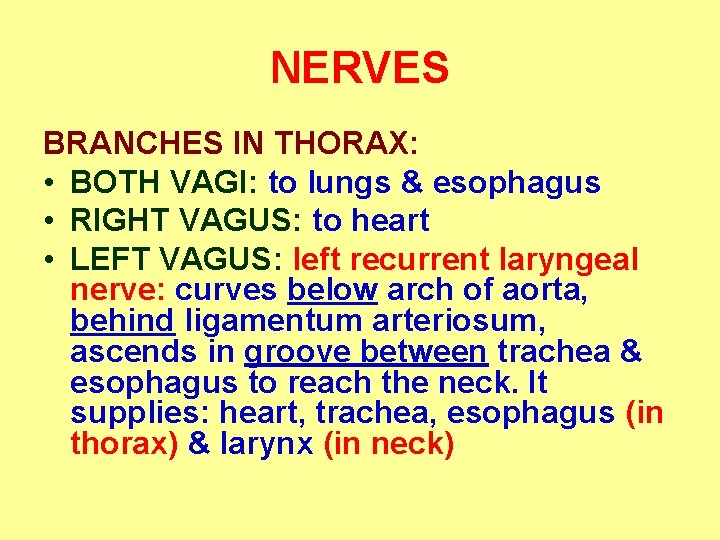 NERVES

BRANCHES IN THORAX:
• BOTH VAGI: to lungs & esophagus
• RIGHT VAGUS: to heart
• LEFT VAGUS: left recurrent laryngeal nerve: curves below arch of aorta, behind ligamentum arteriosum, ascends in groove between trachea & esophagus to reach the neck. It supplies: heart, trachea, esophagus (in thorax) & larynx (in neck)